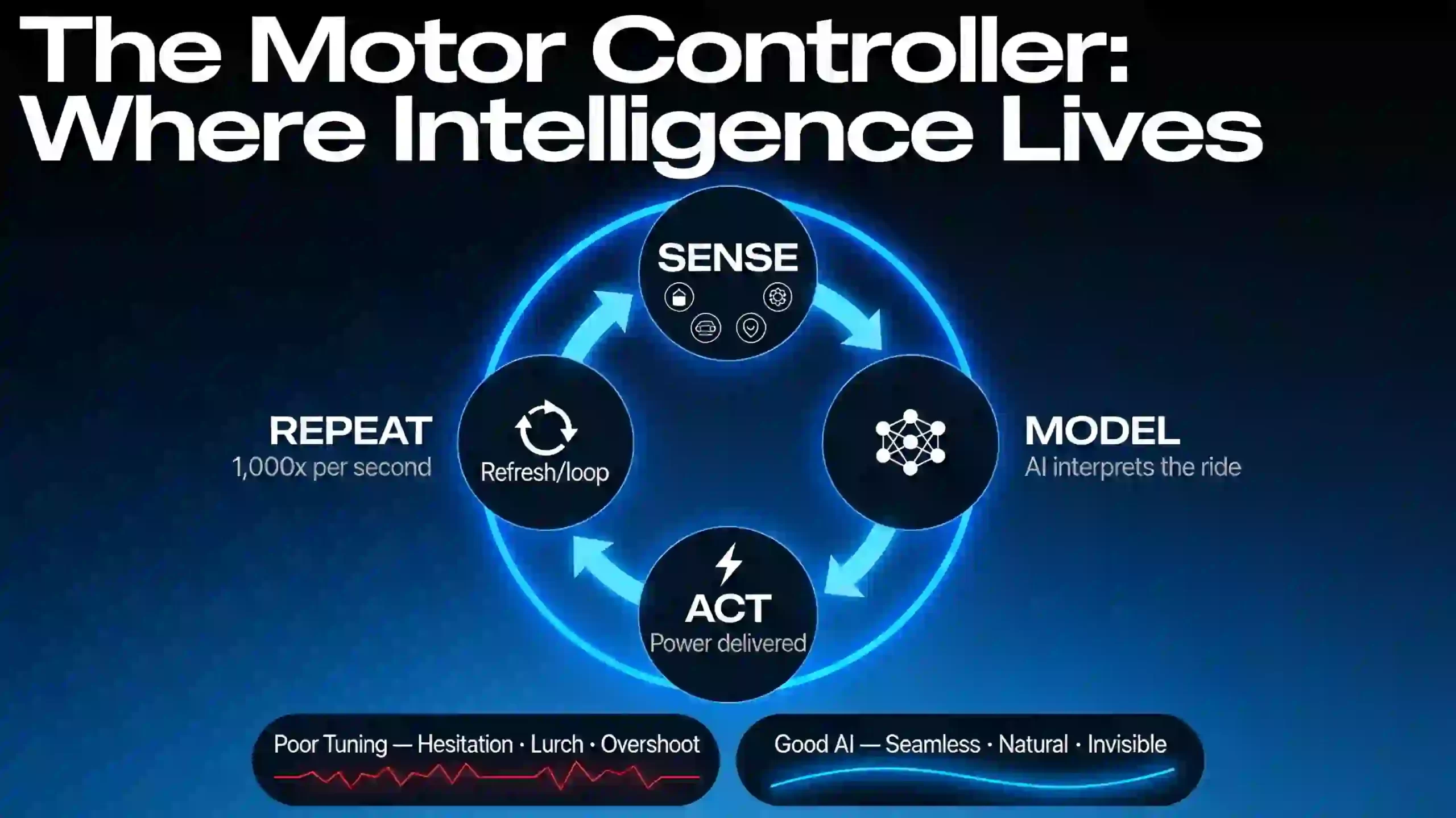 The Motor Controller: Where Intelligence Lives

SENSE

REPEAT
1,000x per second

Refresh/loop

MODEL
AI interprets the ride

ACT
Power delivered

Poor Tuning — Hesitation · Lurch · Overshoot

Good AI — Seamless · Natural · Invisible